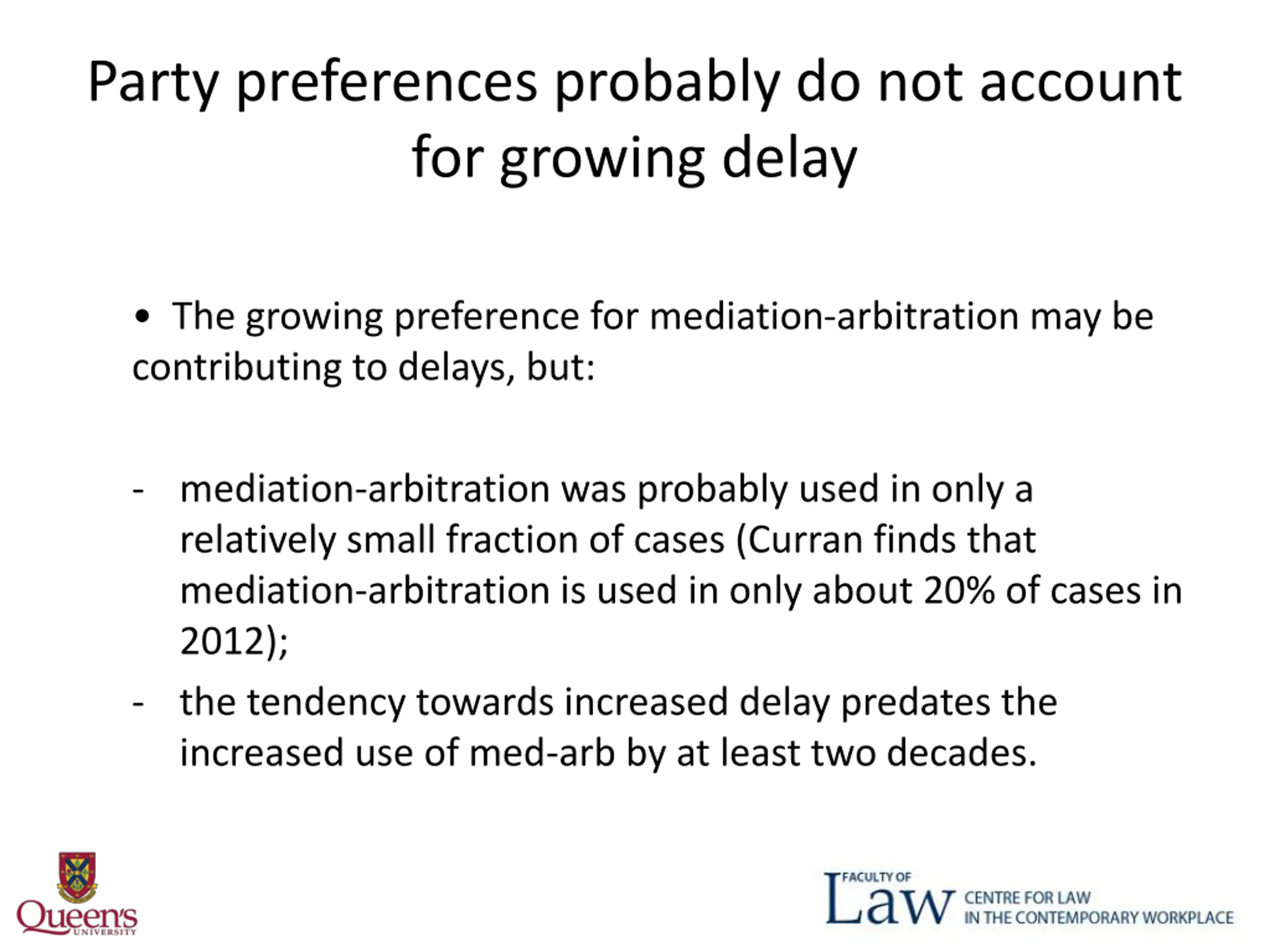 Party preferences probably do not account for growing delay

• The growing preference for mediation-arbitration may be contributing to delays, but:

- mediation-arbitration was probably used in only a relatively small fraction of cases (Curran finds that mediation-arbitration is used in only about 20% of cases in 2012);
- the tendency towards increased delay predates the increased use of med-arb by at least two decades.

Queen's UNIVERSITY

FACULTY OF Law CENTRE FOR LAW IN THE CONTEMPORARY WORKPLACE